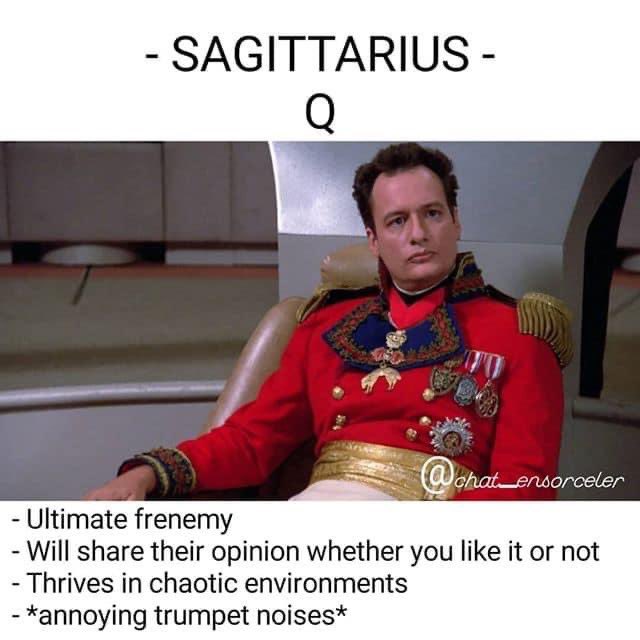 - SAGITTARIUS -
Q

@chat_ensorceler

- Ultimate frenemy
- Will share their opinion whether you like it or not
- Thrives in chaotic environments
- *annoying trumpet noises*